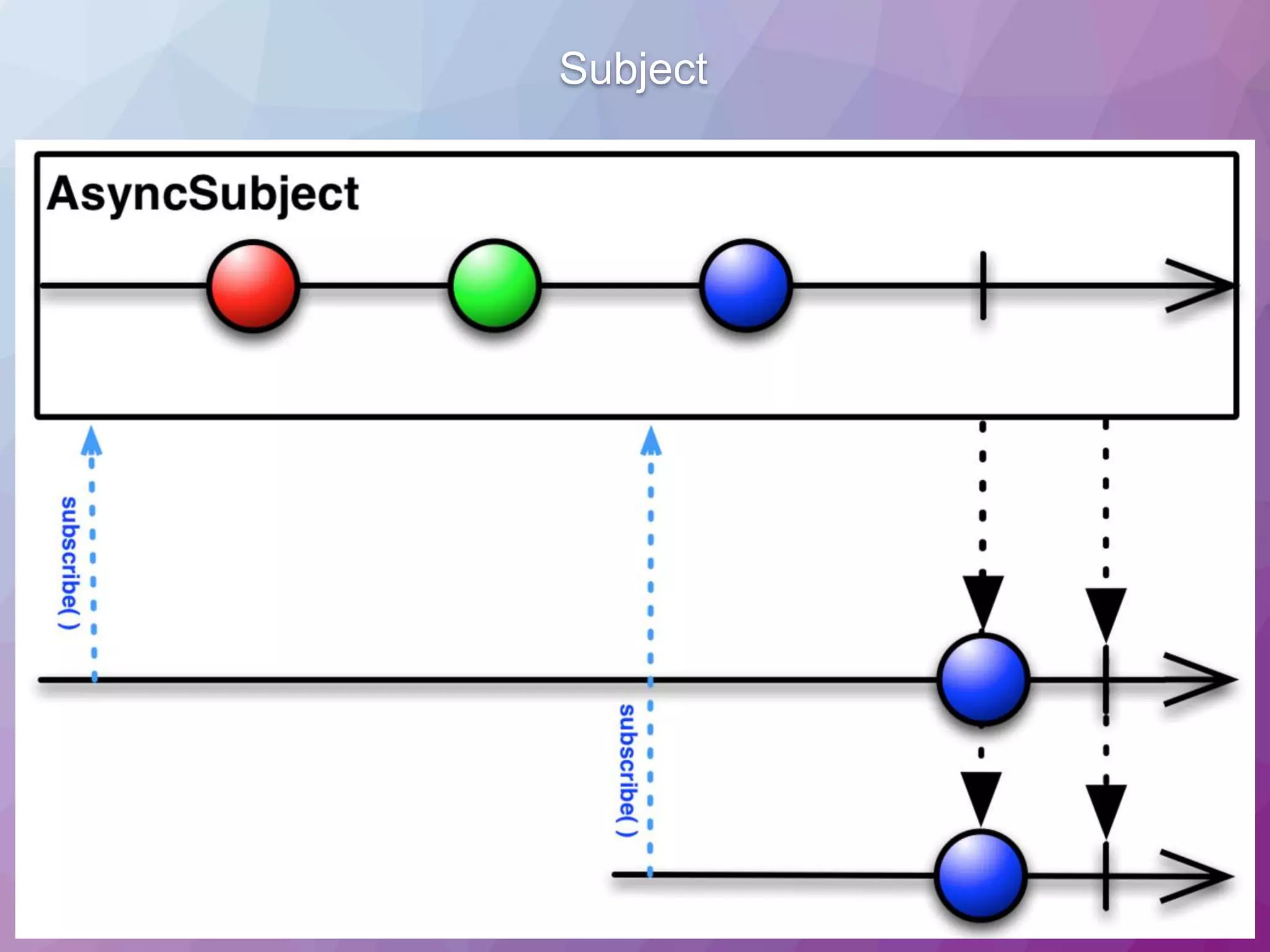 Subject

AsyncSubject

subscribe( )

subscribe( )